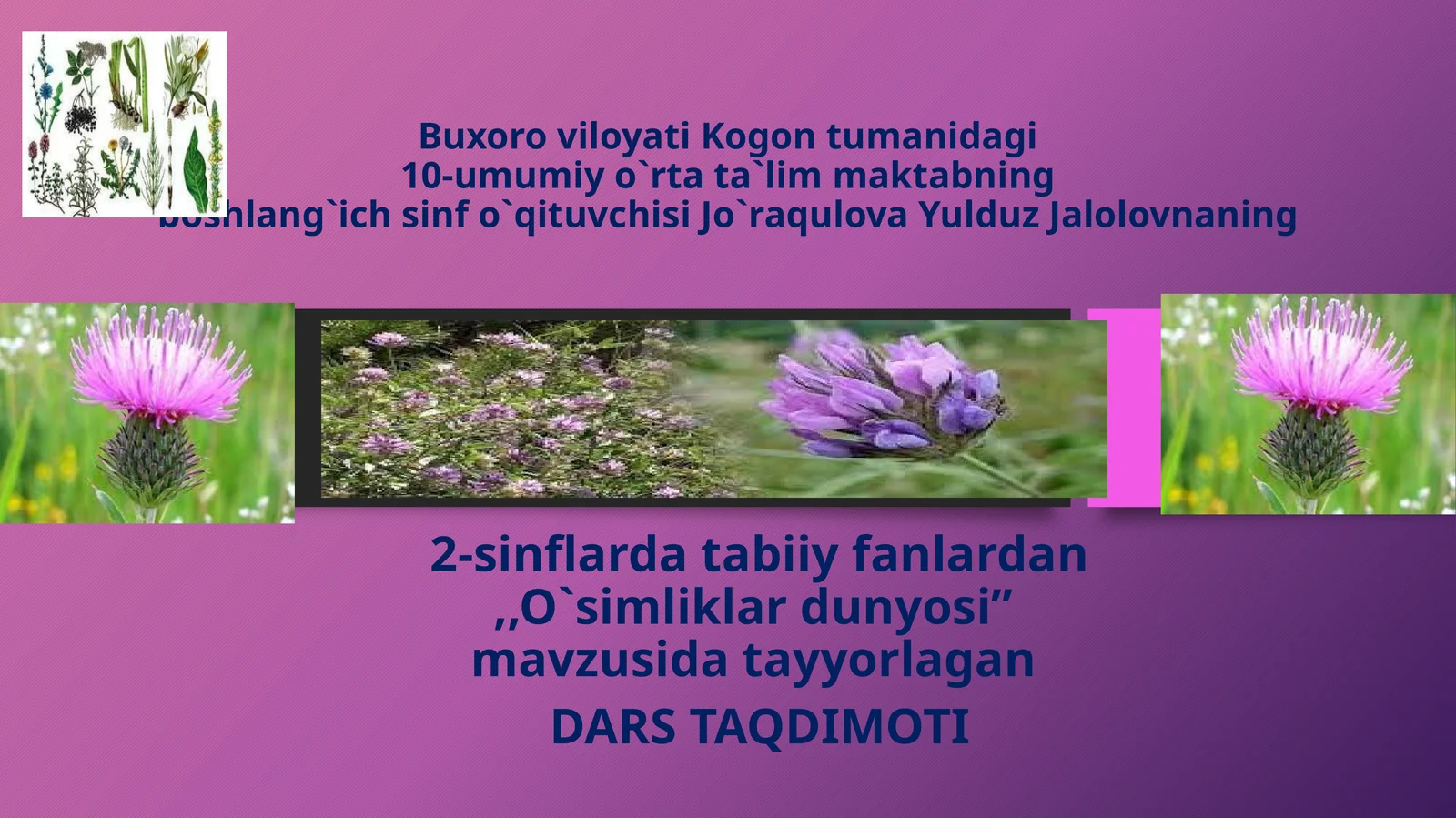 Buxoro viloyati Kogon tumanidagi
10-umumiy o`rta ta`lim maktabning
boshlang`ich sinf o`qituvchisi Jo`raqulova Yulduz Jalolovnaning

2-sinflarda tabiiy fanlardan
,,O`simliklar dunyosi”
mavzusida tayyorlagan
DARS TAQDIMOTI